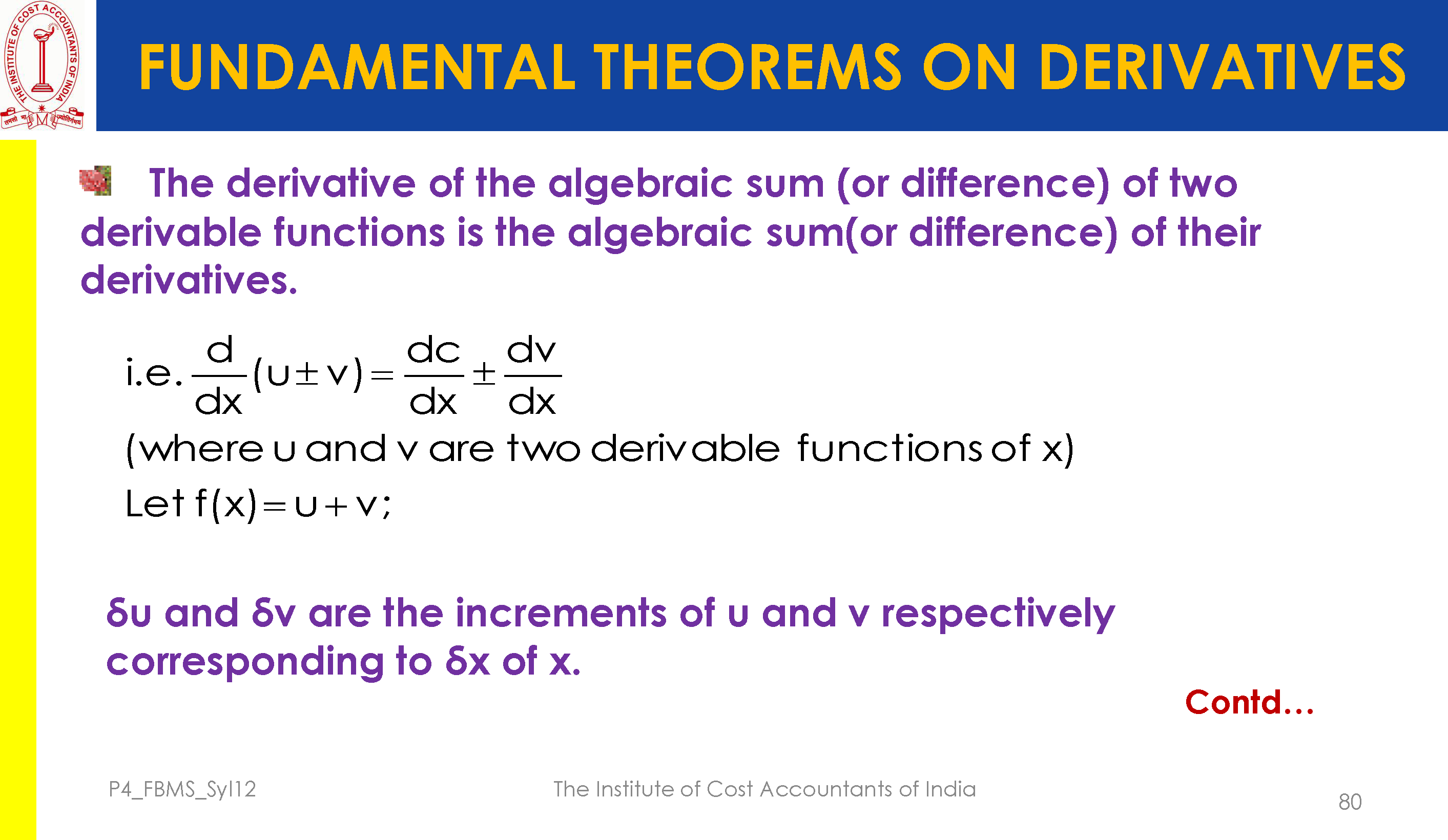 THE INSTITUTE OF COST ACCOUNTANTS OF INDIA

FUNDAMENTAL THEOREMS ON DERIVATIVES

The derivative of the algebraic sum (or difference) of two derivable functions is the algebraic sum(or difference) of their derivatives.

i.e. $\frac{d}{dx}(u \pm v) = \frac{dc}{dx} \pm \frac{dv}{dx}$

(where u and v are two derivable functions of x)

Let $f(x) = u + v$;

δu and δv are the increments of u and v respectively corresponding to δx of x.

Contd…

P4_FBMS_Syl12

The Institute of Cost Accountants of India

80